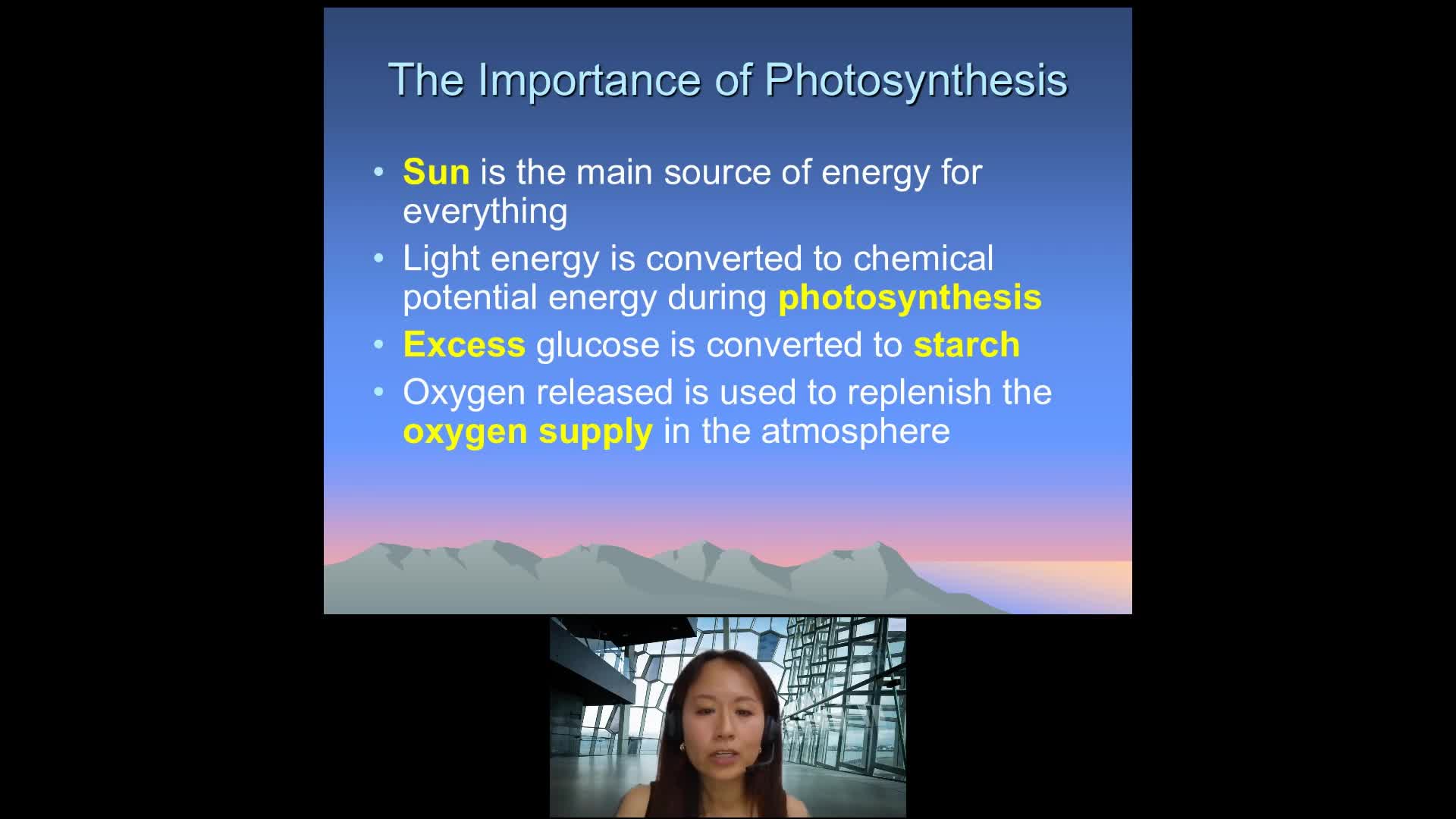 The Importance of Photosynthesis

• Sun is the main source of energy for everything
• Light energy is converted to chemical potential energy during photosynthesis
• Excess glucose is converted to starch
• Oxygen released is used to replenish the oxygen supply in the atmosphere